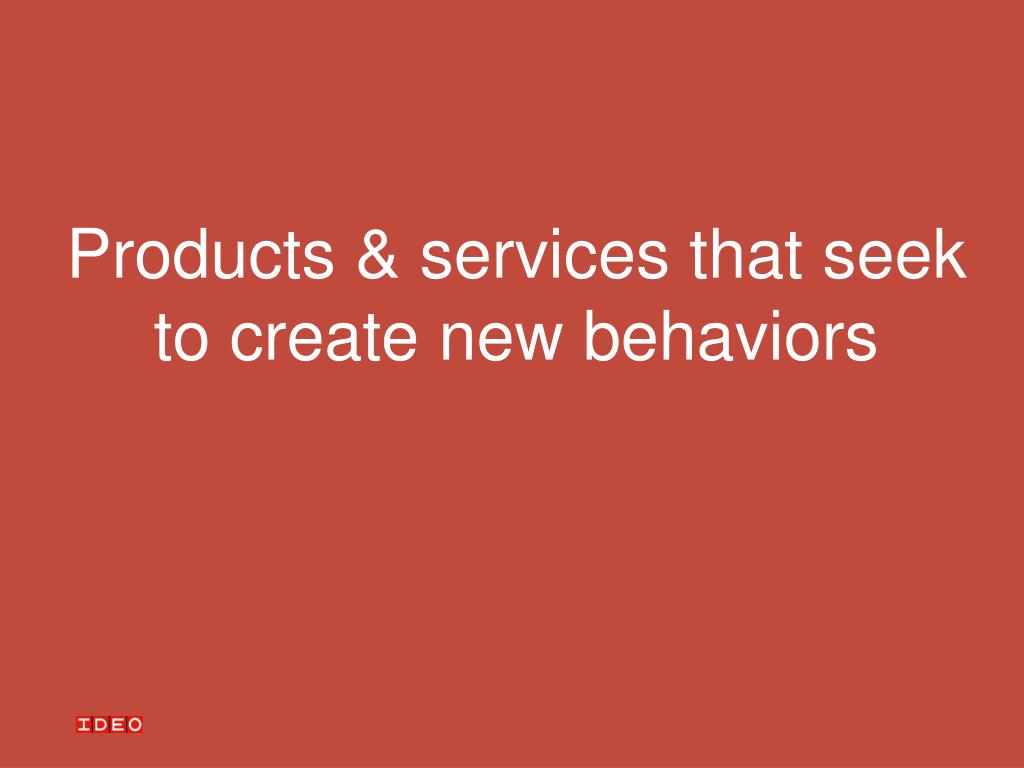 Products & services that seek to create new behaviors

IDEO